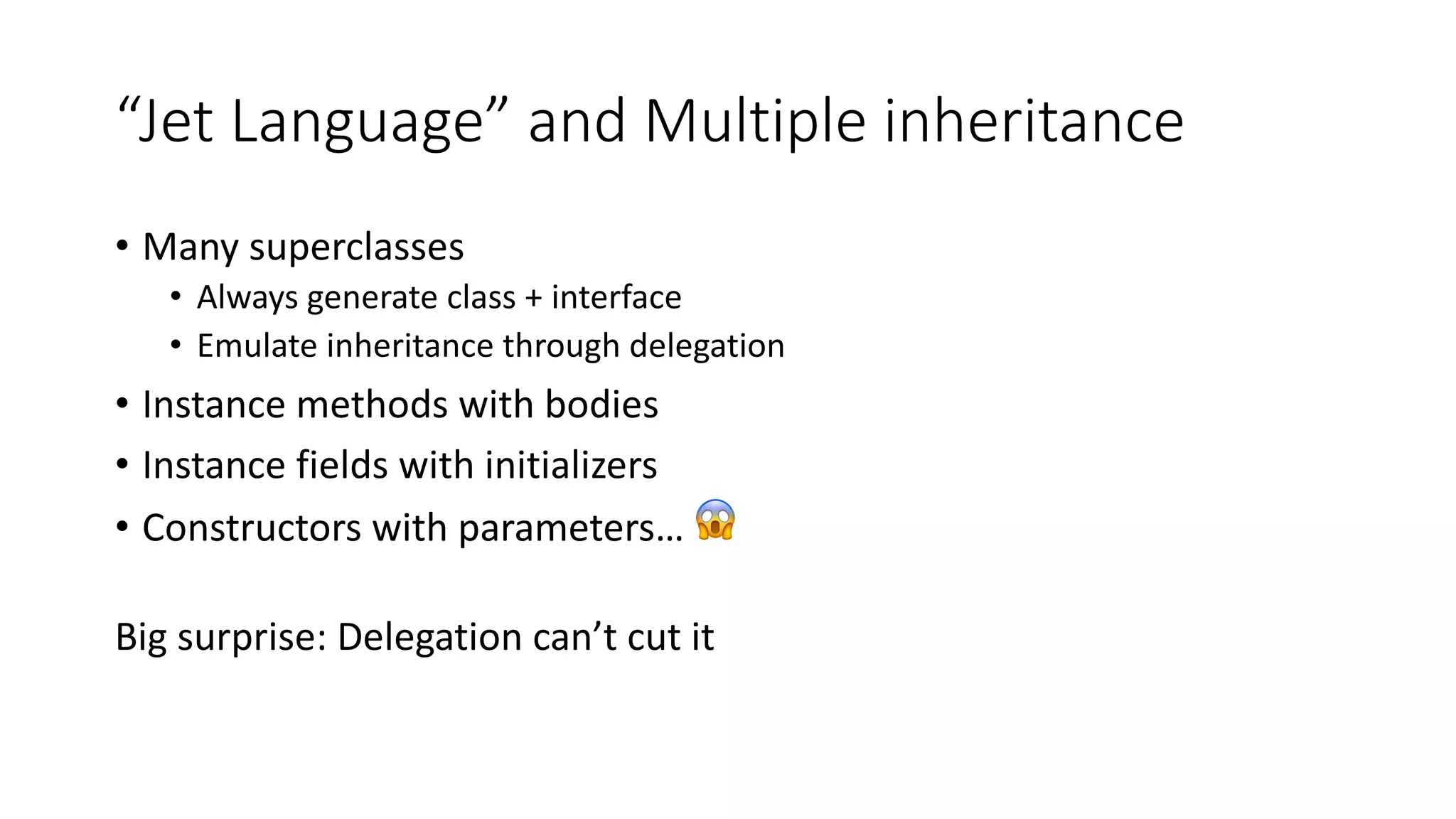 “Jet Language” and Multiple inheritance

• Many superclasses
  • Always generate class + interface
  • Emulate inheritance through delegation
• Instance methods with bodies
• Instance fields with initializers
• Constructors with parameters… 😱

Big surprise: Delegation can’t cut it